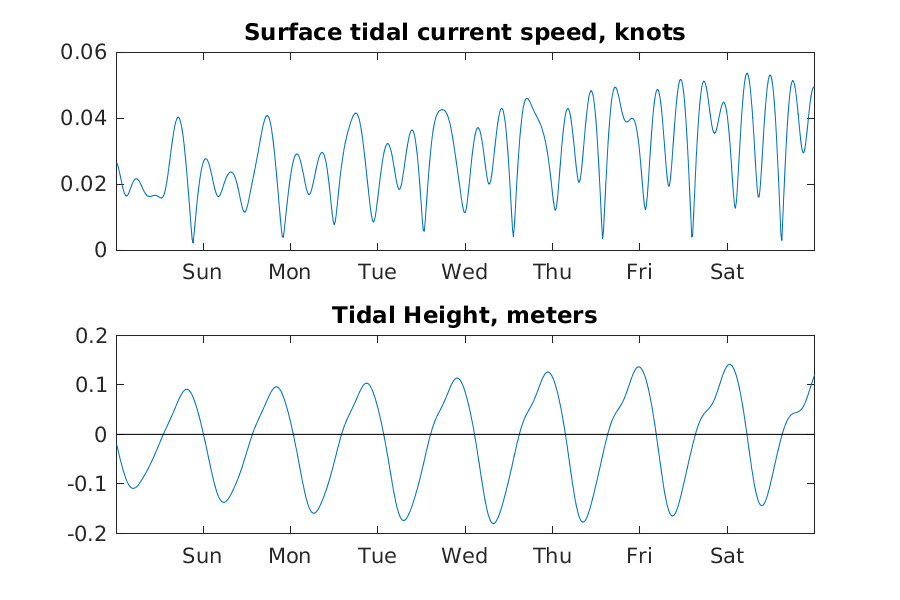 Surface tidal current speed, knots

0.06
0.04
0.02
0

Sun Mon Tue Wed Thu Fri Sat

Tidal Height, meters

0.2
0.1
0
-0.1
-0.2

Sun Mon Tue Wed Thu Fri Sat